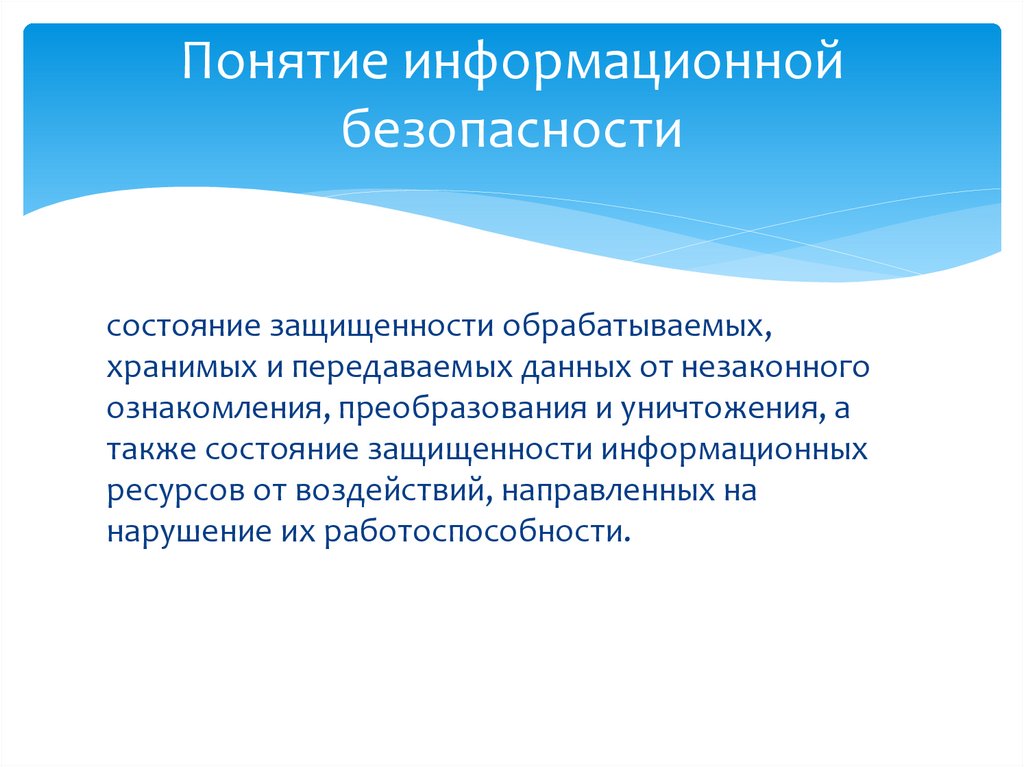 Понятие информационной безопасности

состояние защищенности обрабатываемых, хранимых и передаваемых данных от незаконного ознакомления, преобразования и уничтожения, а также состояние защищенности информационных ресурсов от воздействий, направленных на нарушение их работоспособности.